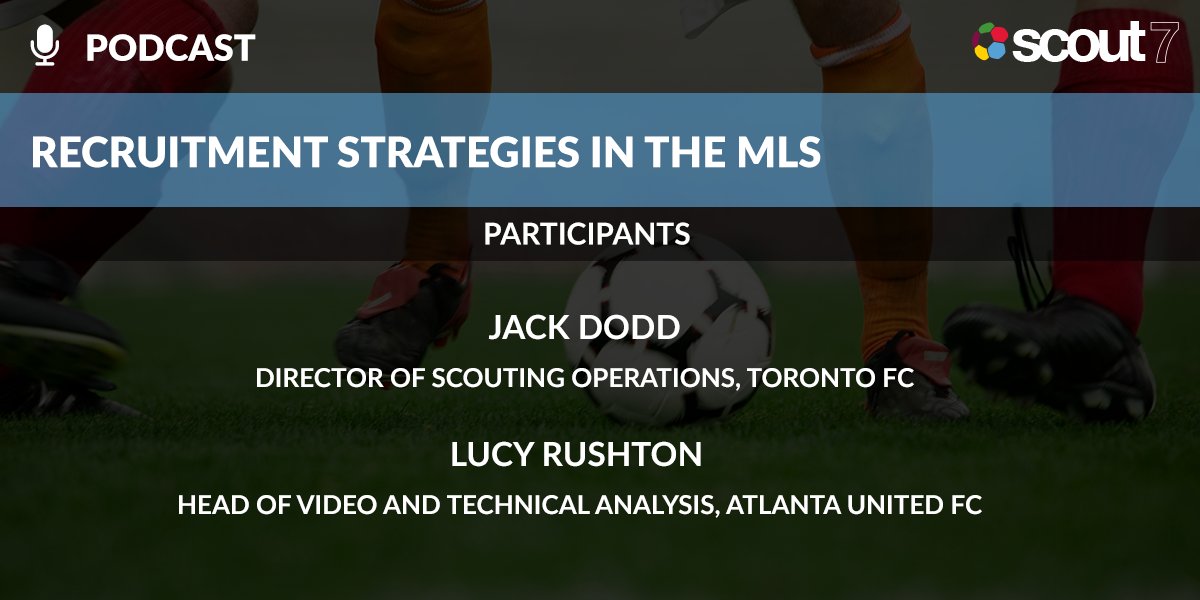 PODCAST

scout7

RECRUITMENT STRATEGIES IN THE MLS

PARTICIPANTS

JACK DODD

DIRECTOR OF SCOUTING OPERATIONS, TORONTO FC

LUCY RUSHTON

HEAD OF VIDEO AND TECHNICAL ANALYSIS, ATLANTA UNITED FC